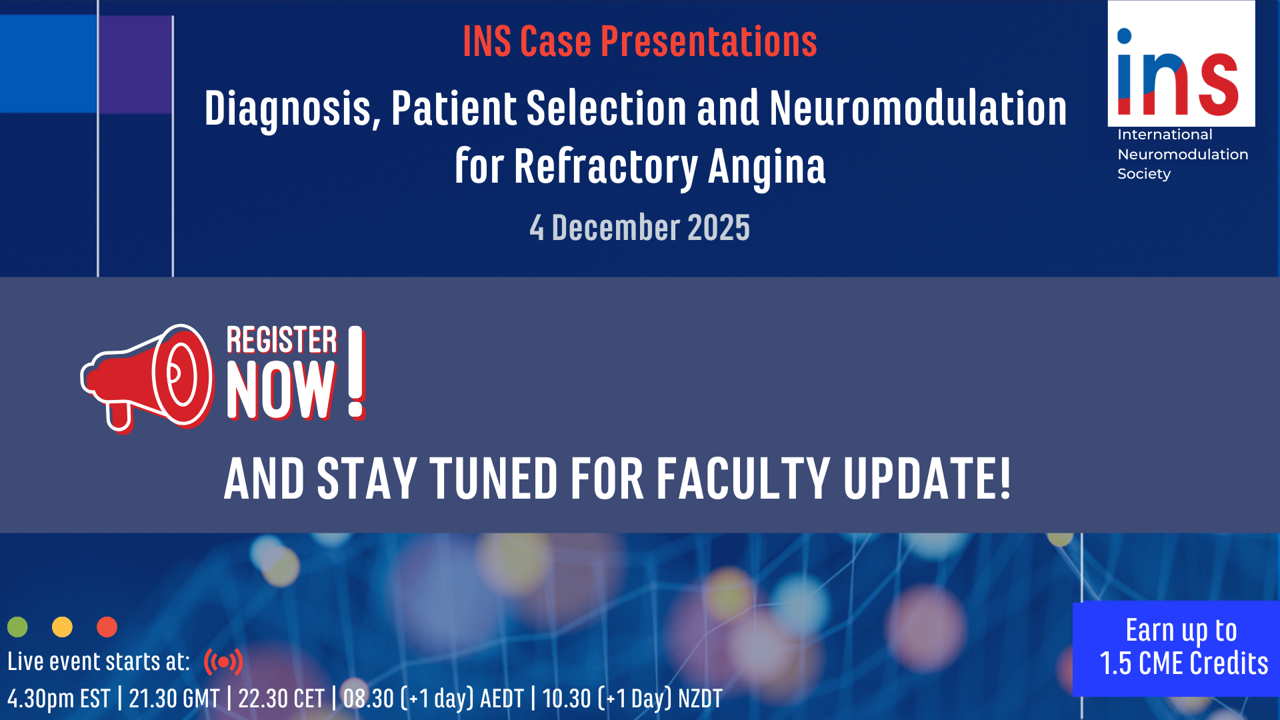 INS Case Presentations

Diagnosis, Patient Selection and Neuromodulation for Refractory Angina

4 December 2025

ins

International Neuromodulation Society

REGISTER NOW!

AND STAY TUNED FOR FACULTY UPDATE!

Live event starts at:

4.30pm EST | 21.30 GMT | 22.30 CET | 08.30 (+1 day) AEDT | 10.30 (+1 Day) NZDT

Earn up to 1.5 CME Credits